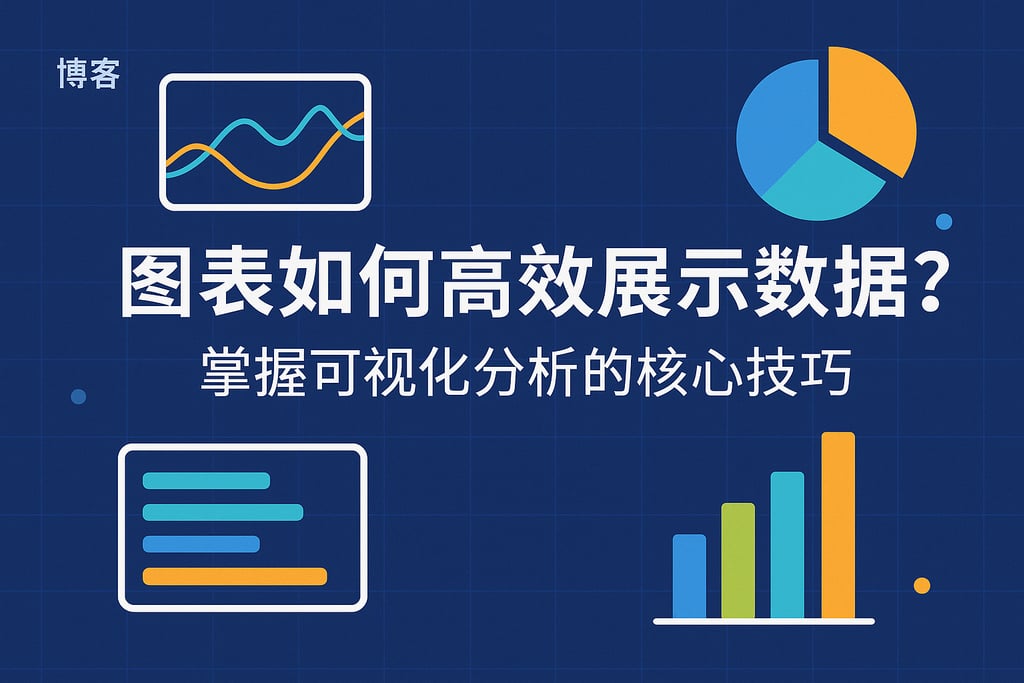 博客

图表如何高效展示数据？

掌握可视化分析的核心技巧